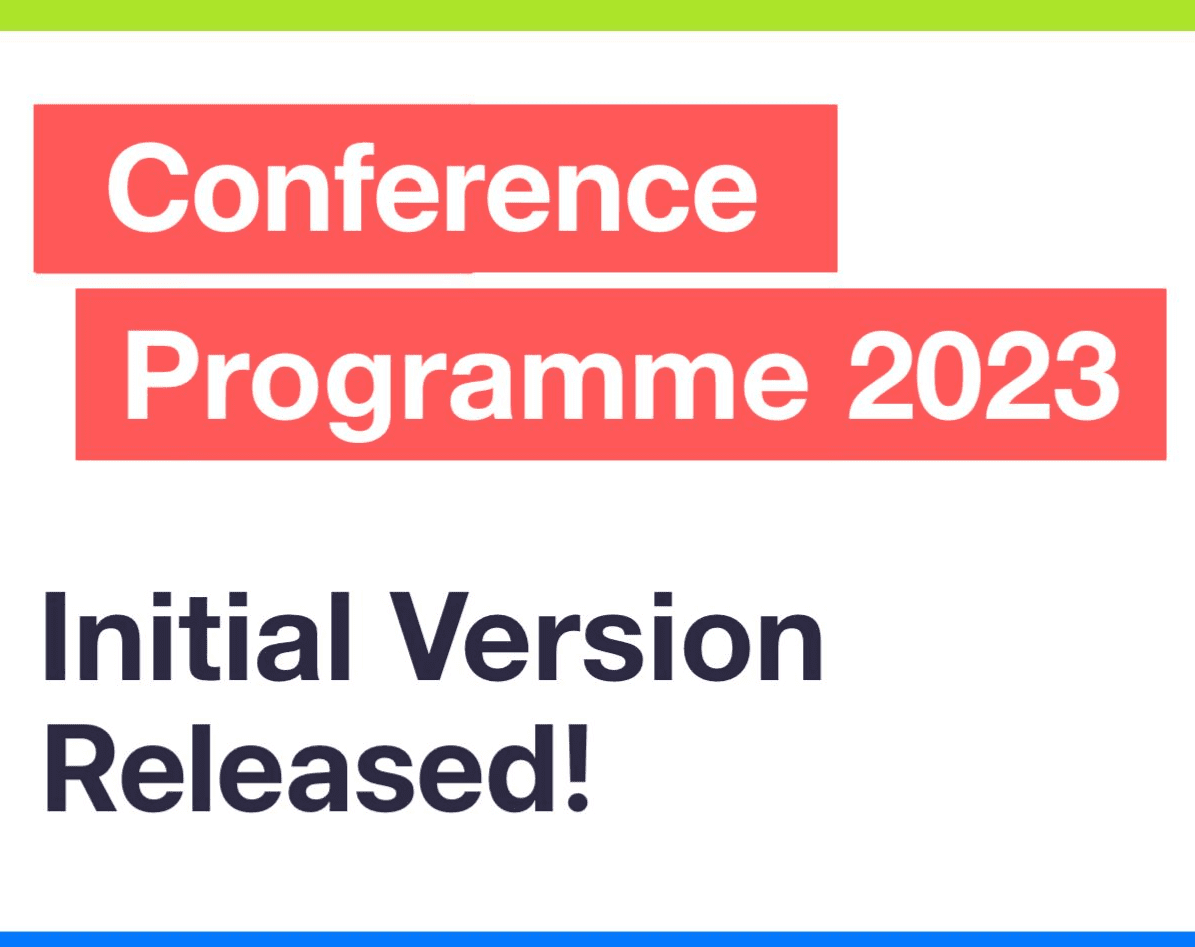 Conference
Programme 2023

Initial Version Released!